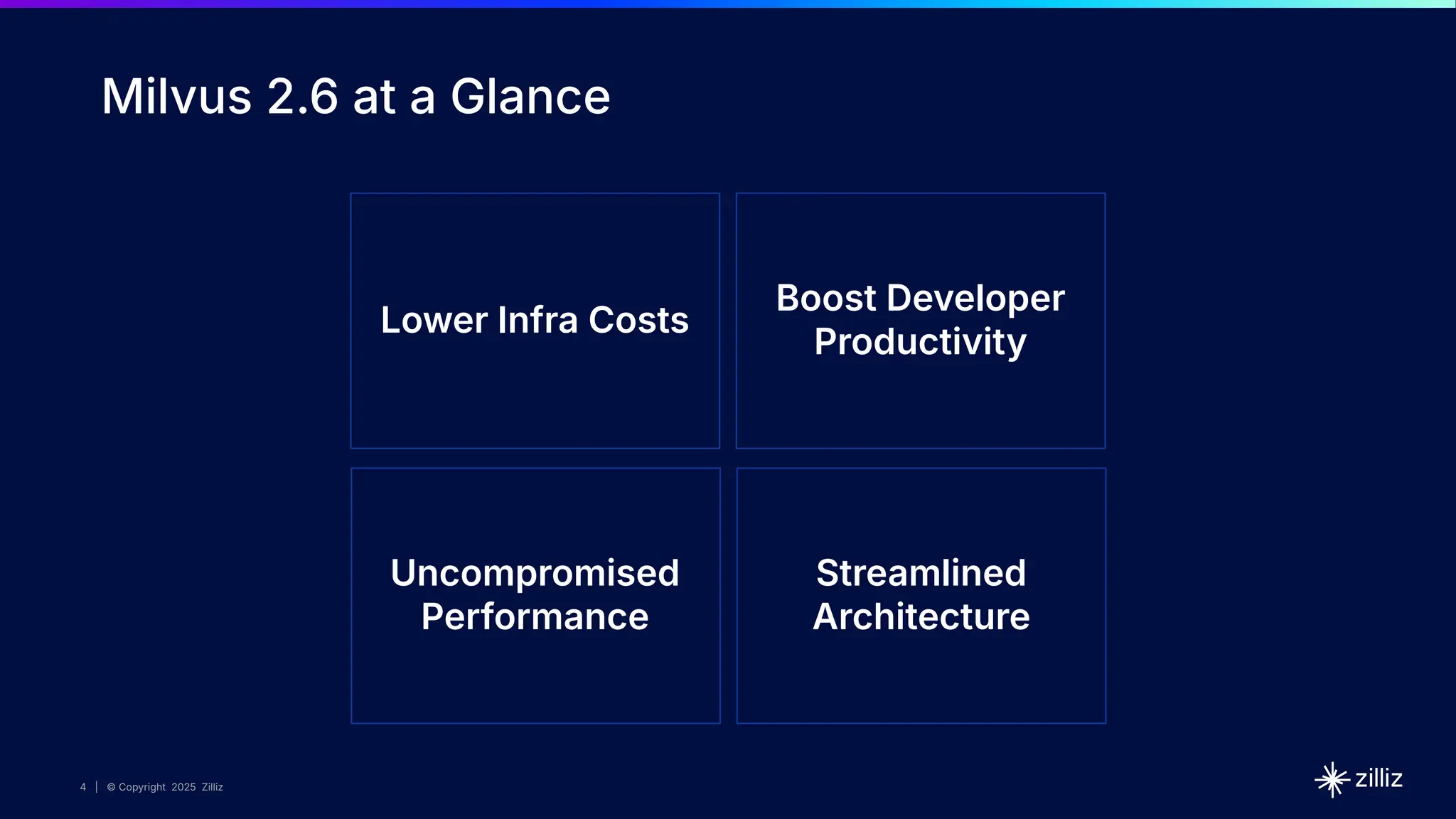 Milvus 2.6 at a Glance

Lower Infra Costs

Boost Developer Productivity

Uncompromised Performance

Streamlined Architecture

4 | © Copyright 2025 Zilliz

zilliz